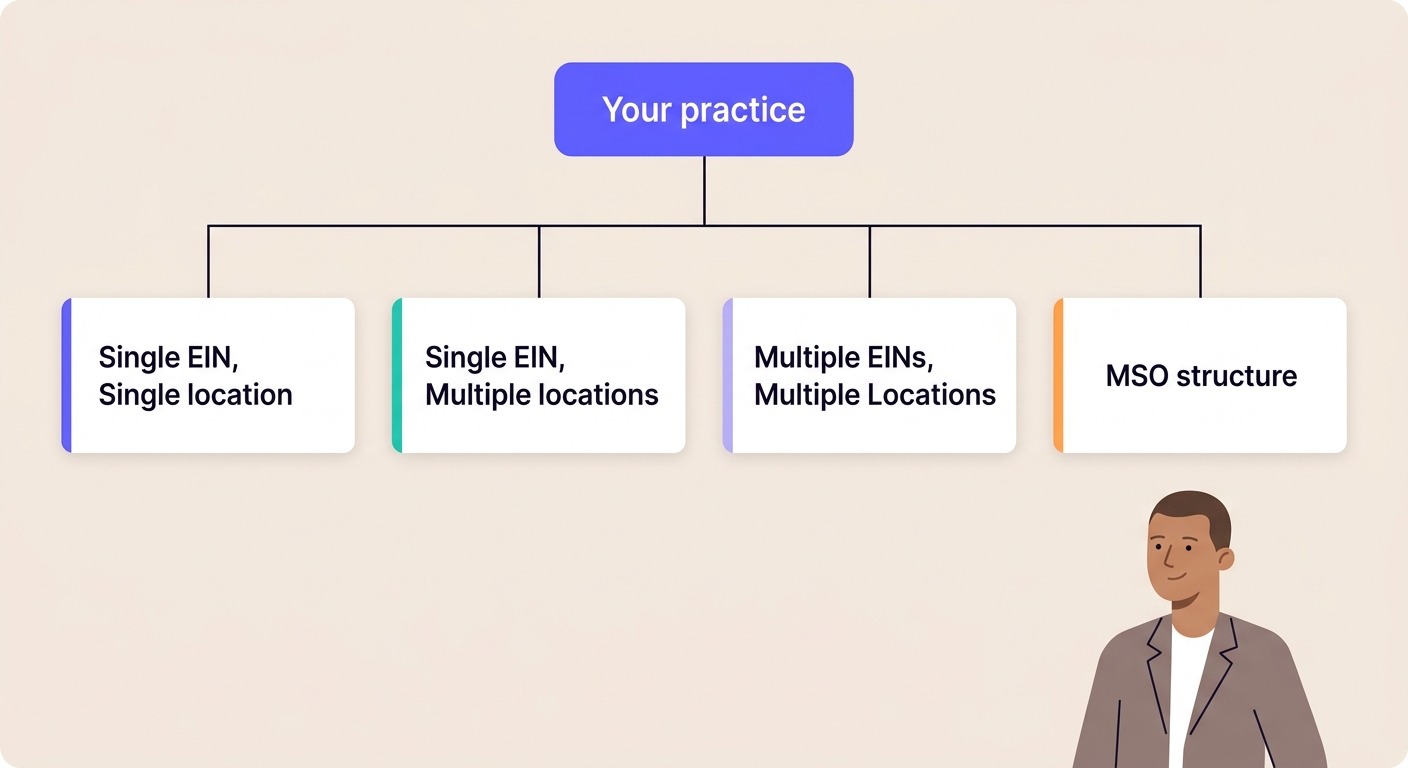 Your practice

Single EIN, Single location

Single EIN, Multiple locations

Multiple EINs, Multiple Locations

MSO structure